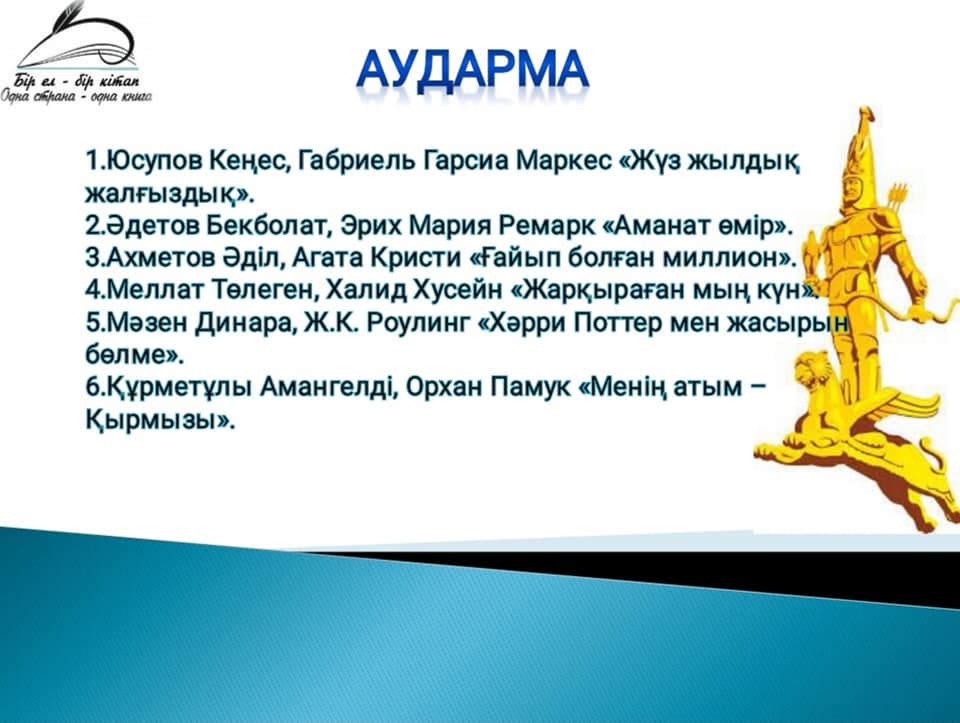 Бір ел - бір кітап
Одна страна - одна книга

АУДАРМА

1.Юсупов Кеңес, Габриель Гарсиа Маркес «Жүз жылдық жалғыздық».
2.Әдетов Бекболат, Эрих Мария Ремарк «Аманат өмір».
3.Ахметов Әділ, Агата Кристи «Ғайып болған миллион».
4.Меллат Төлеген, Халид Хусейн «Жарқыраған мың күн».
5.Мәзен Динара, Ж.К. Роулинг «Хәрри Поттер мен жасырын бөлме».
6.Құрметұлы Амангелді, Орхан Памук «Менің атым – Қырмызы».